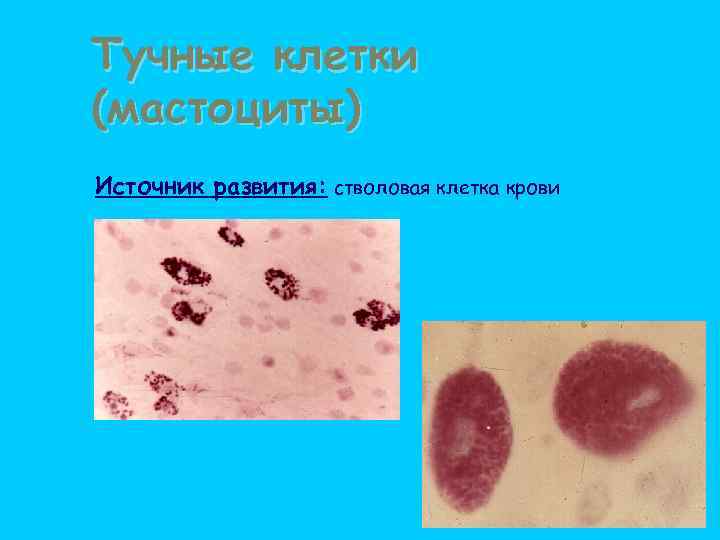 Тучные клетки (мастоциты)

Источник развития: стволовая клетка крови